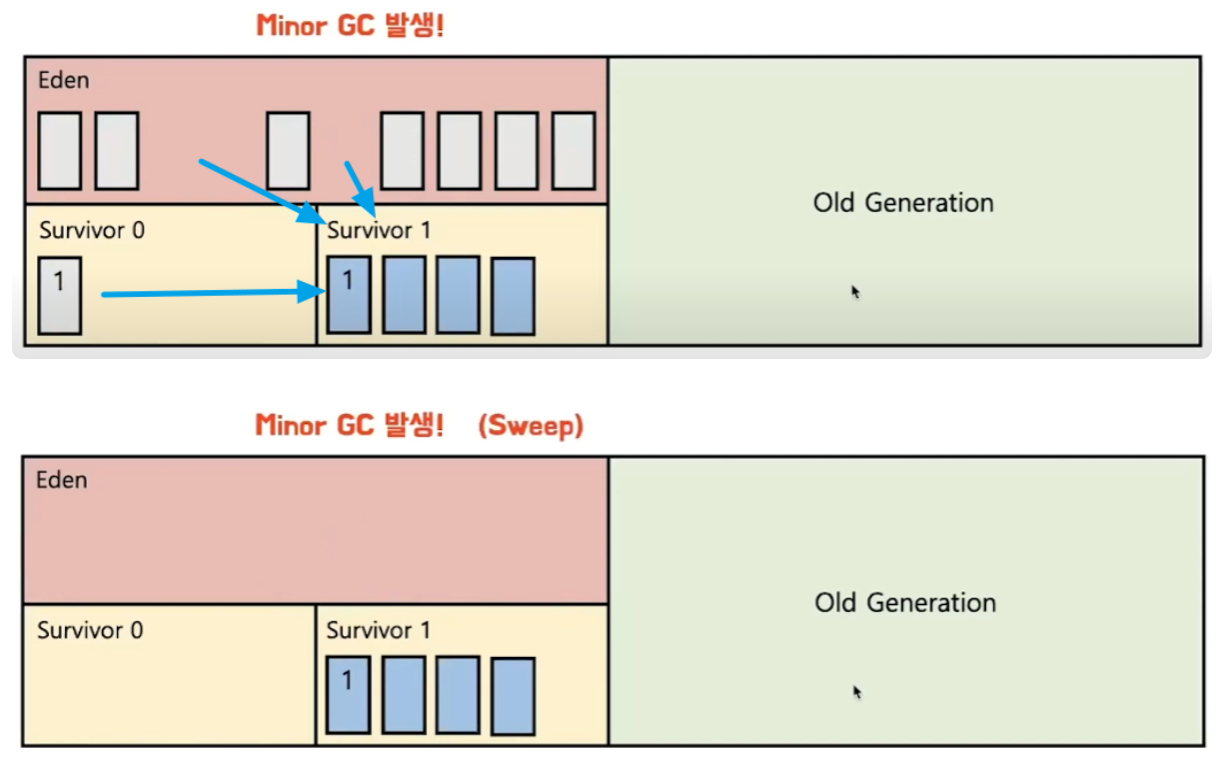 Minor GC 발생!

Eden

Survivor 0

1

Survivor 1

1

Old Generation

Minor GC 발생! (Sweep)

Eden

Survivor 0

Survivor 1

1

Old Generation